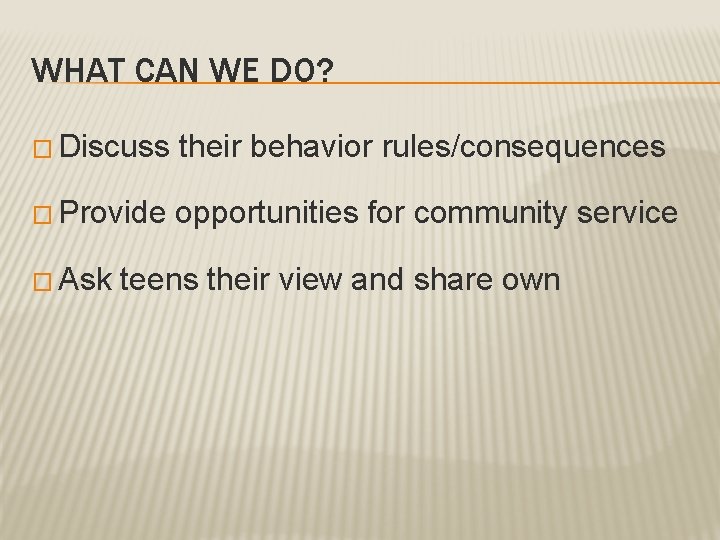 WHAT CAN WE DO?

□ Discuss their behavior rules/consequences

□ Provide opportunities for community service

□ Ask teens their view and share own